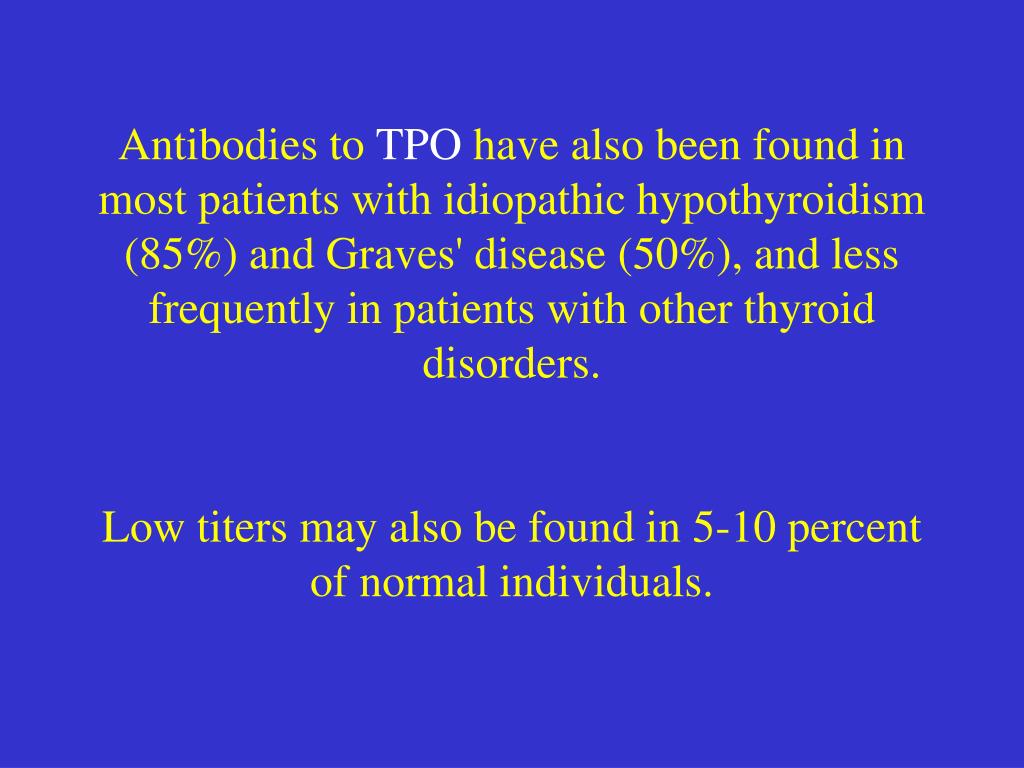 Antibodies to TPO have also been found in most patients with idiopathic hypothyroidism (85%) and Graves' disease (50%), and less frequently in patients with other thyroid disorders.

Low titers may also be found in 5-10 percent of normal individuals.